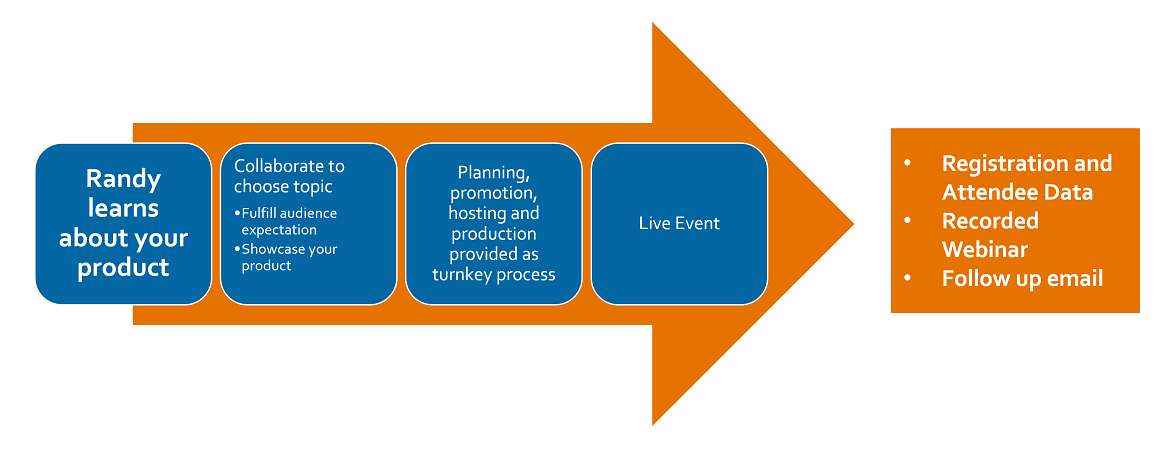 Randy learns about your product

Collaborate to choose topic
• Fulfill audience expectation
• Showcase your product

Planning, promotion, hosting and production provided as turnkey process

Live Event

• Registration and Attendee Data
• Recorded Webinar
• Follow up email